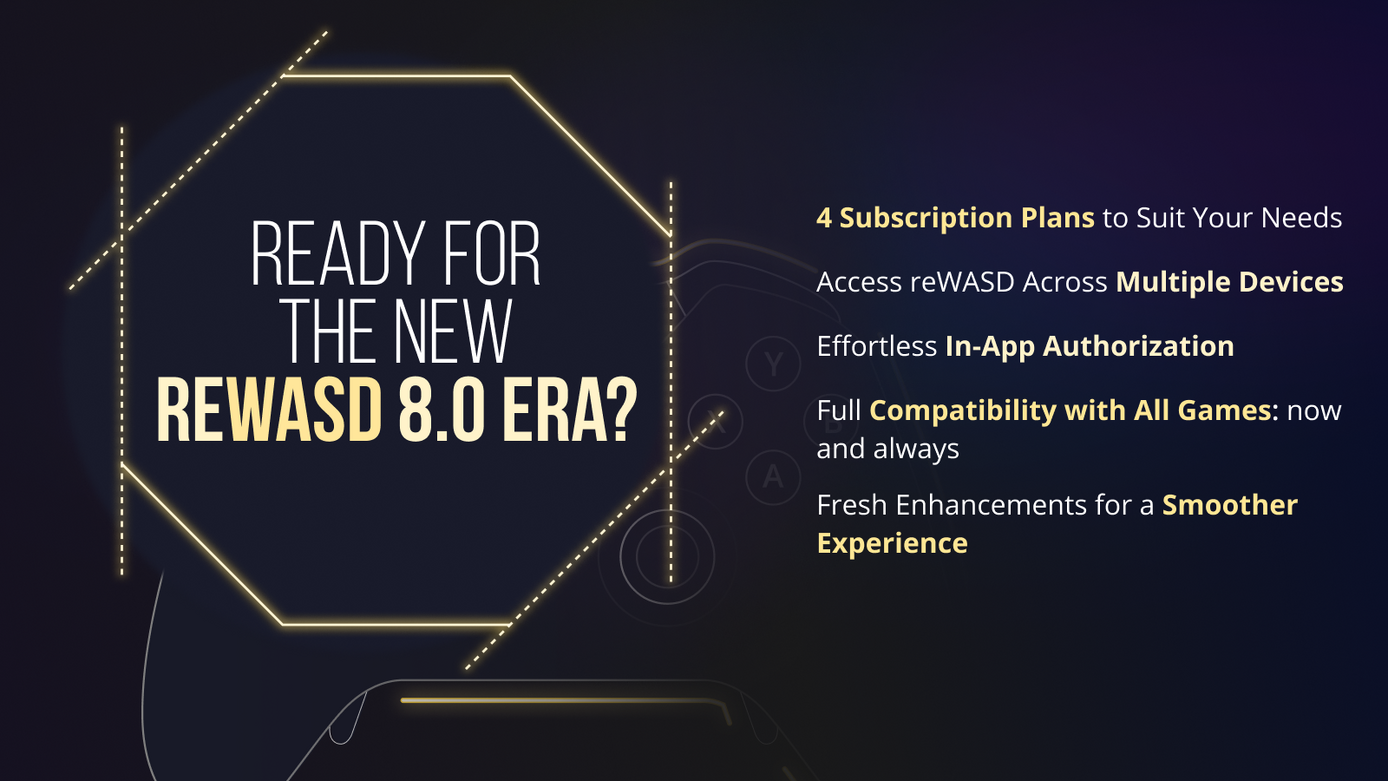 READY FOR THE NEW REWASD 8.0 ERA?

4 Subscription Plans to Suit Your Needs

Access reWASD Across Multiple Devices

Effortless In-App Authorization

Full Compatibility with All Games: now and always

Fresh Enhancements for a Smoother Experience

Y
X
B
A